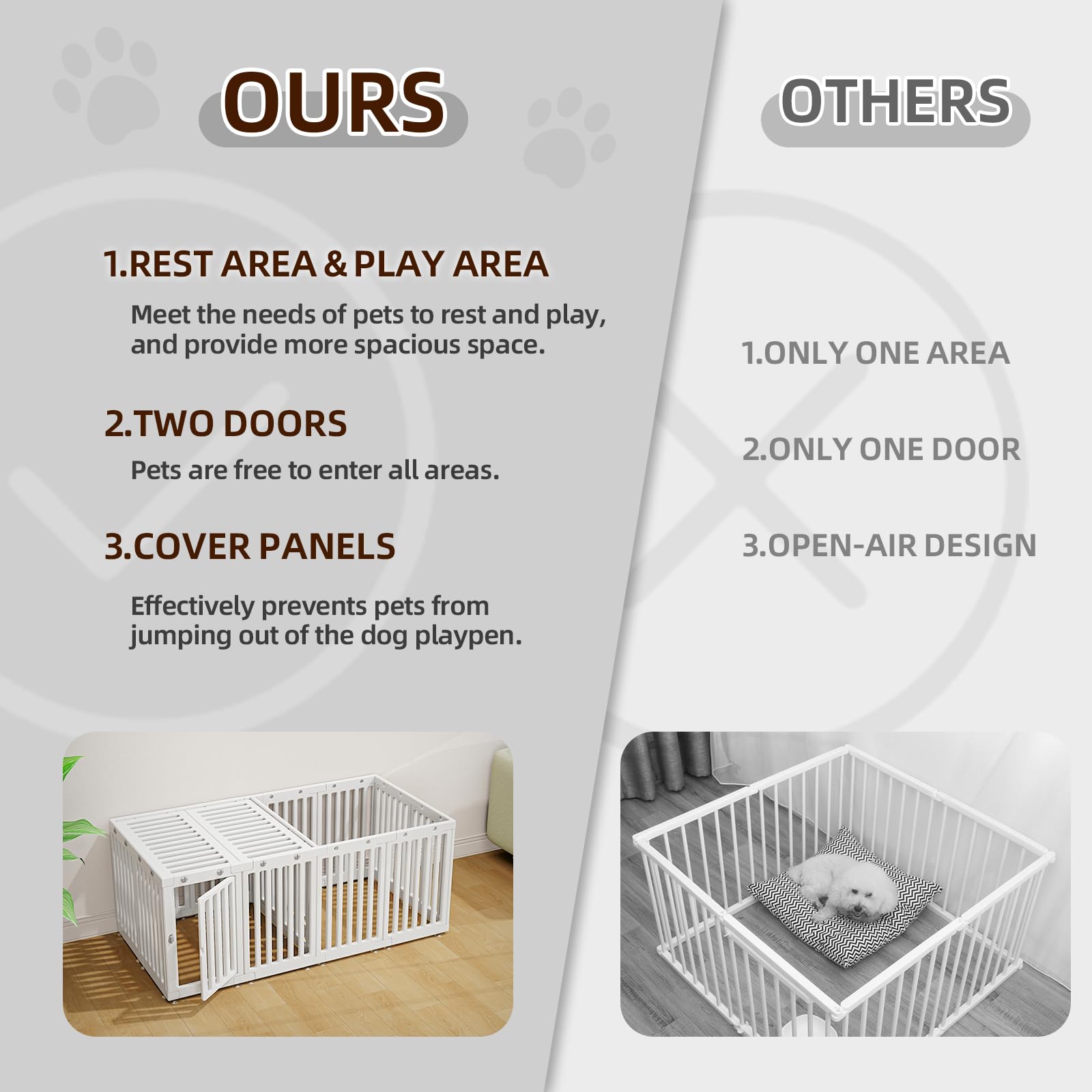 OURS

1.REST AREA & PLAY AREA

Meet the needs of pets to rest and play, and provide more spacious space.

2.TWO DOORS

Pets are free to enter all areas.

3.COVER PANELS

Effectively prevents pets from jumping out of the dog playpen.

OTHERS

1.ONLY ONE AREA

2.ONLY ONE DOOR

3.OPEN-AIR DESIGN